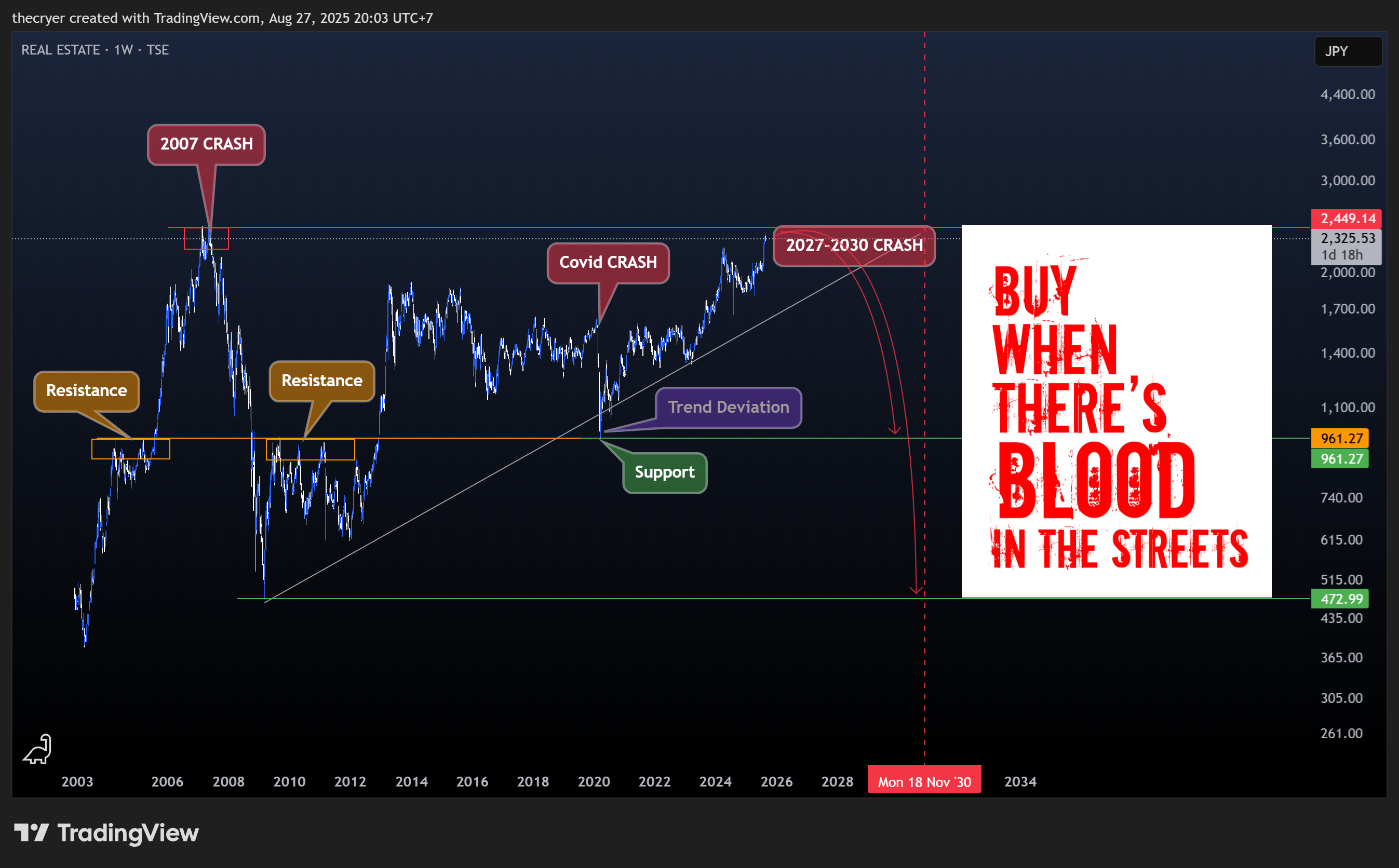 thecryer created with TradingView.com, Aug 27, 2025 20:03 UTC+7

REAL ESTATE · 1W · TSE

JPY

2007 CRASH

Covid CRASH

2027-2030 CRASH

Resistance

Resistance

Trend Deviation

Support

BUY WHEN THERE'S BLOOD IN THE STREETS

4,400.00
3,600.00
3,000.00
2,449.14
2,325.53
1d 18h
2,000.00
1,700.00
1,400.00
1,100.00
961.27
961.27
740.00
615.00
515.00
472.99
435.00
365.00
305.00
261.00

2003 2006 2008 2010 2012 2014 2016 2018 2020 2022 2024 2026 2028 Mon 18 Nov '30 2034

TradingView